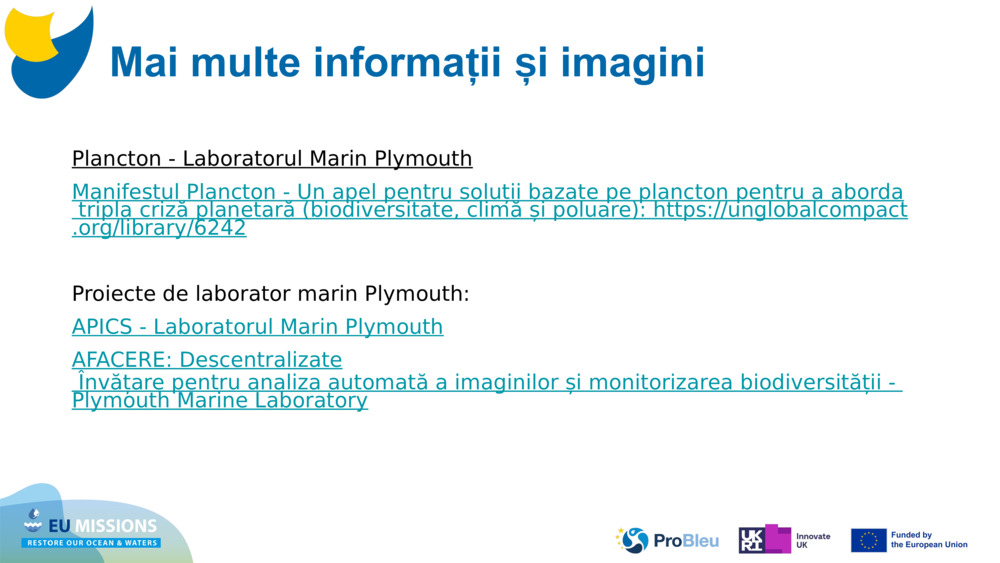 Mai multe informații și imagini

Plancton - Laboratorul Marin Plymouth

Manifestul Plancton - Un apel pentru soluții bazate pe plancton pentru a aborda tripla criză planetară (biodiversitate, climă și poluare): https://unglobalcompact.org/library/6242

Proiecte de laborator marin Plymouth:

APICS - Laboratorul Marin Plymouth

AFACERE: Descentralizate Învățare pentru analiza automată a imaginilor și monitorizarea biodiversității - Plymouth Marine Laboratory

EU MISSIONS
RESTORE OUR OCEAN & WATERS

ProBleu

UKRI Innovate UK

Funded by the European Union